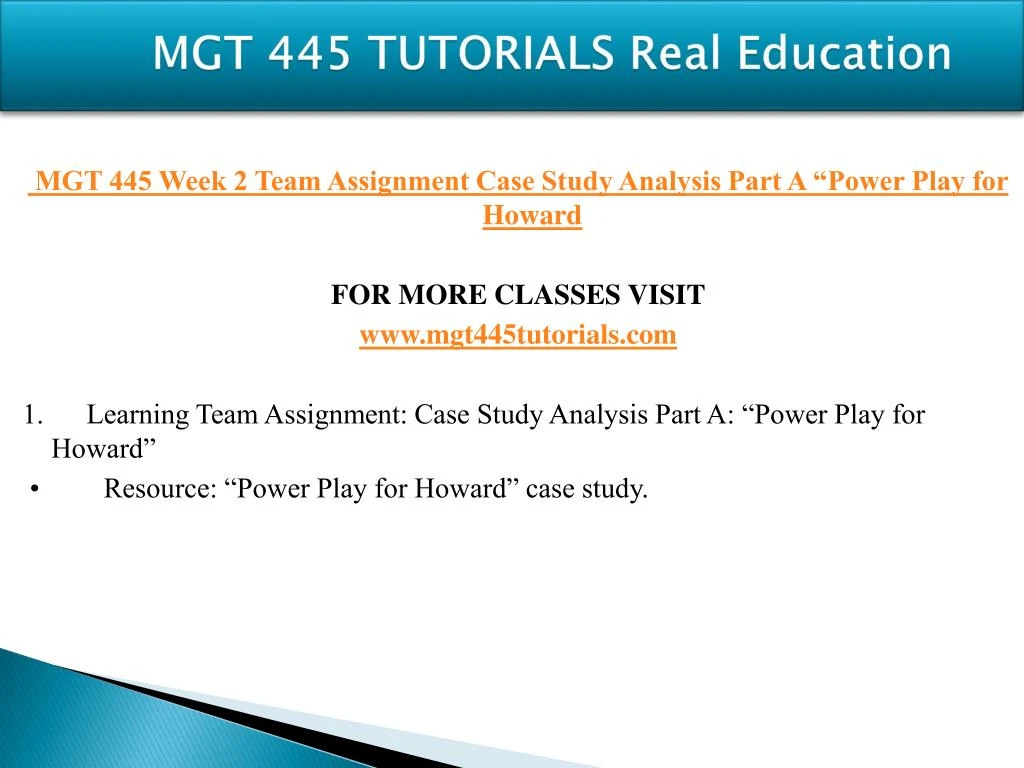 MGT 445 TUTORIALS Real Education

MGT 445 Week 2 Team Assignment Case Study Analysis Part A “Power Play for Howard

FOR MORE CLASSES VISIT
www.mgt445tutorials.com

1. Learning Team Assignment: Case Study Analysis Part A: “Power Play for Howard”
• Resource: “Power Play for Howard” case study.